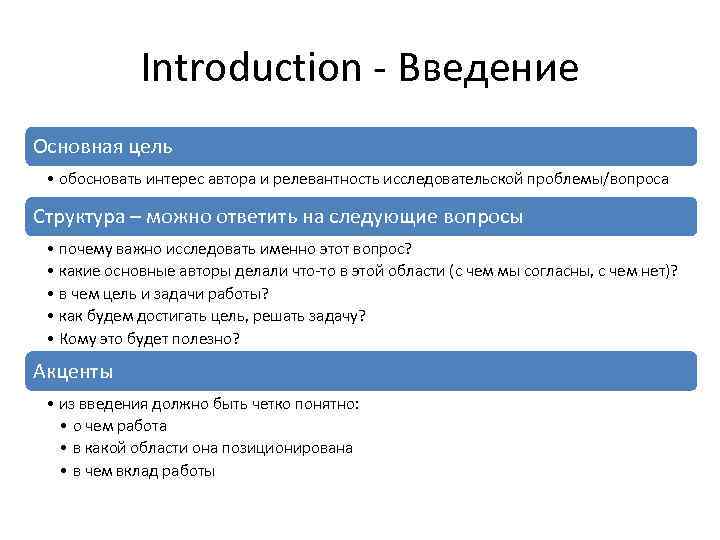 Introduction - Введение

Основная цель

• обосновать интерес автора и релевантность исследовательской проблемы/вопроса

Структура – можно ответить на следующие вопросы

• почему важно исследовать именно этот вопрос?
• какие основные авторы делали что-то в этой области (с чем мы согласны, с чем нет)?
• в чем цель и задачи работы?
• как будем достигать цель, решать задачу?
• Кому это будет полезно?

Акценты

• из введения должно быть четко понятно:
  • о чем работа
  • в какой области она позиционирована
  • в чем вклад работы